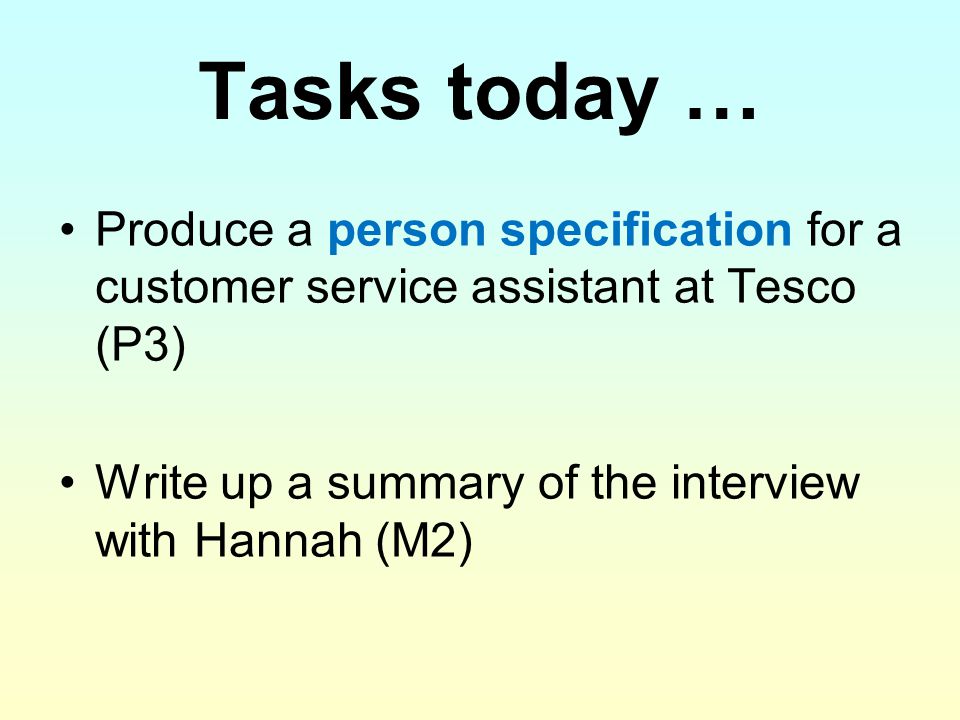 Tasks today …

• Produce a person specification for a customer service assistant at Tesco (P3)

• Write up a summary of the interview with Hannah (M2)